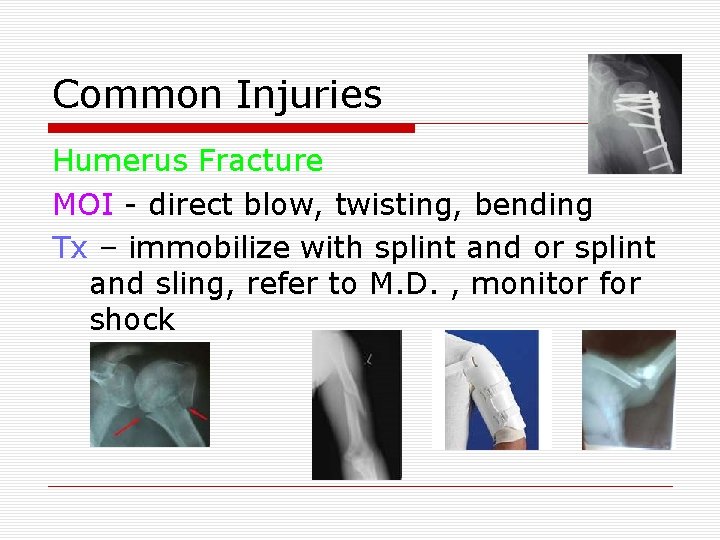 Common Injuries

Humerus Fracture

MOI - direct blow, twisting, bending

Tx – immobilize with splint and or splint and sling, refer to M.D. , monitor for shock